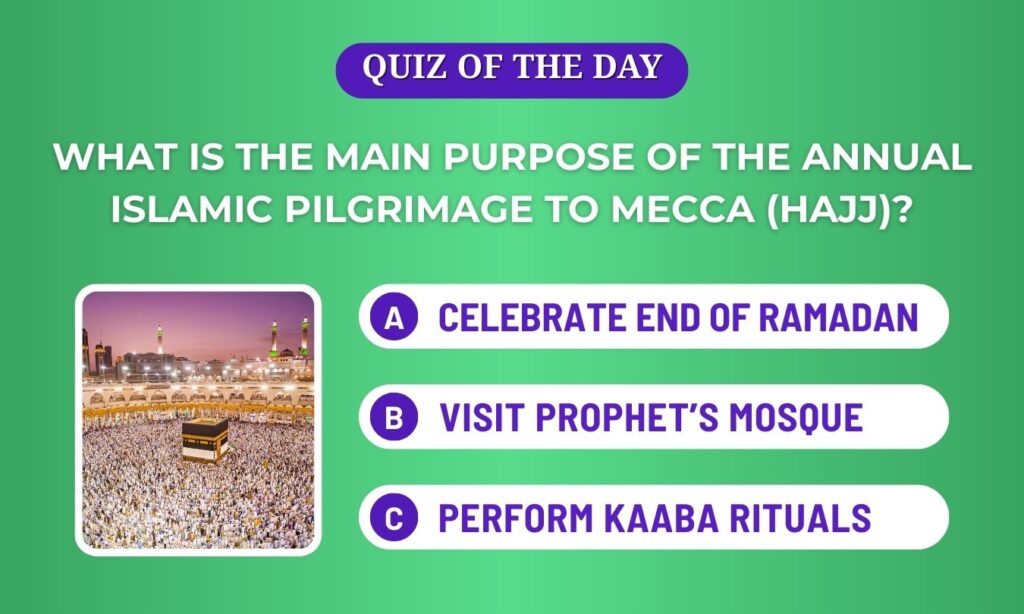 QUIZ OF THE DAY

WHAT IS THE MAIN PURPOSE OF THE ANNUAL ISLAMIC PILGRIMAGE TO MECCA (HAJJ)?

A CELEBRATE END OF RAMADAN

B VISIT PROPHET'S MOSQUE

C PERFORM KAABA RITUALS